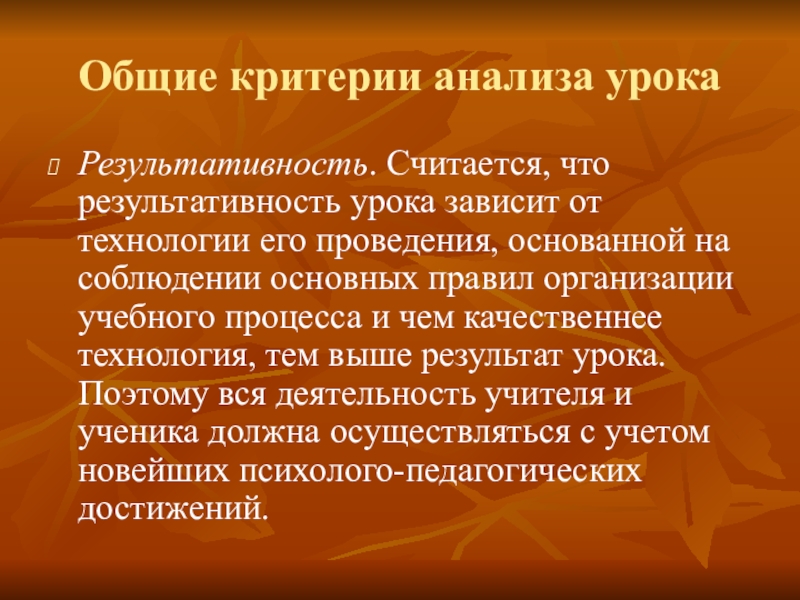 Общие критерии анализа урока

Результативность. Считается, что результативность урока зависит от технологии его проведения, основанной на соблюдении основных правил организации учебного процесса и чем качественнее технология, тем выше результат урока. Поэтому вся деятельность учителя и ученика должна осуществляться с учетом новейших психолого-педагогических достижений.